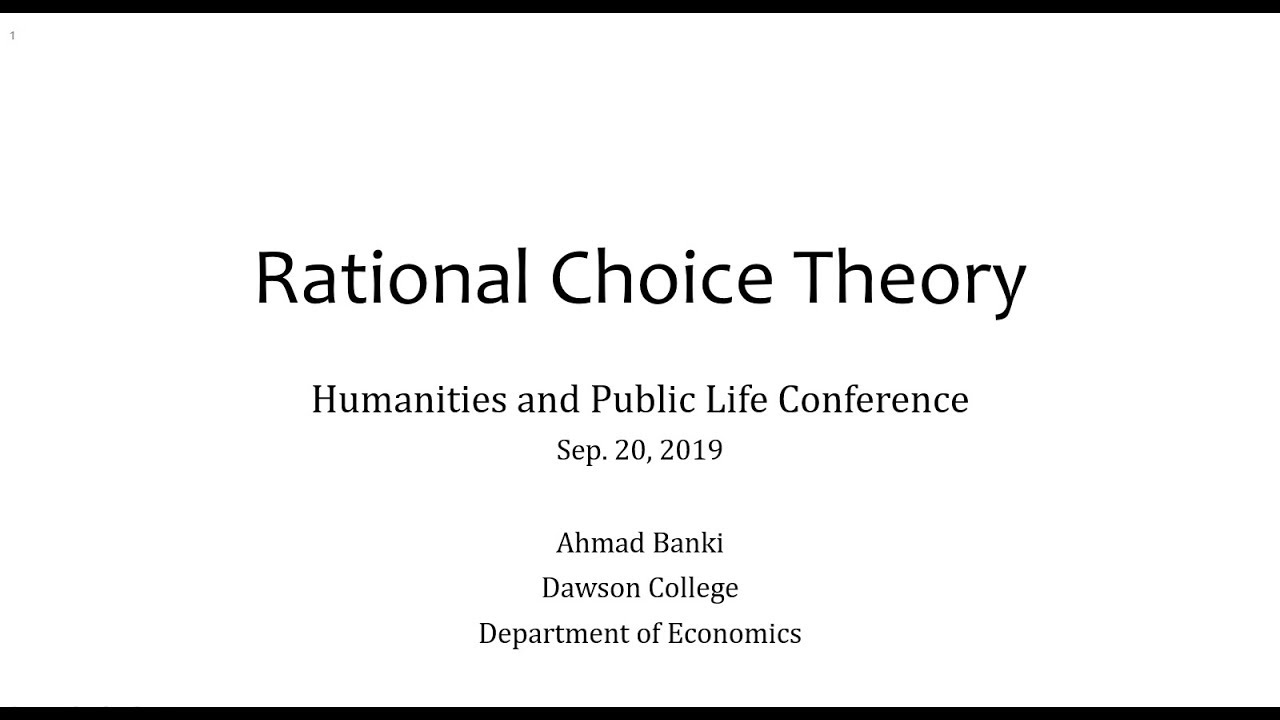 1

Rational Choice Theory

Humanities and Public Life Conference
Sep. 20, 2019

Ahmad Banki
Dawson College
Department of Economics